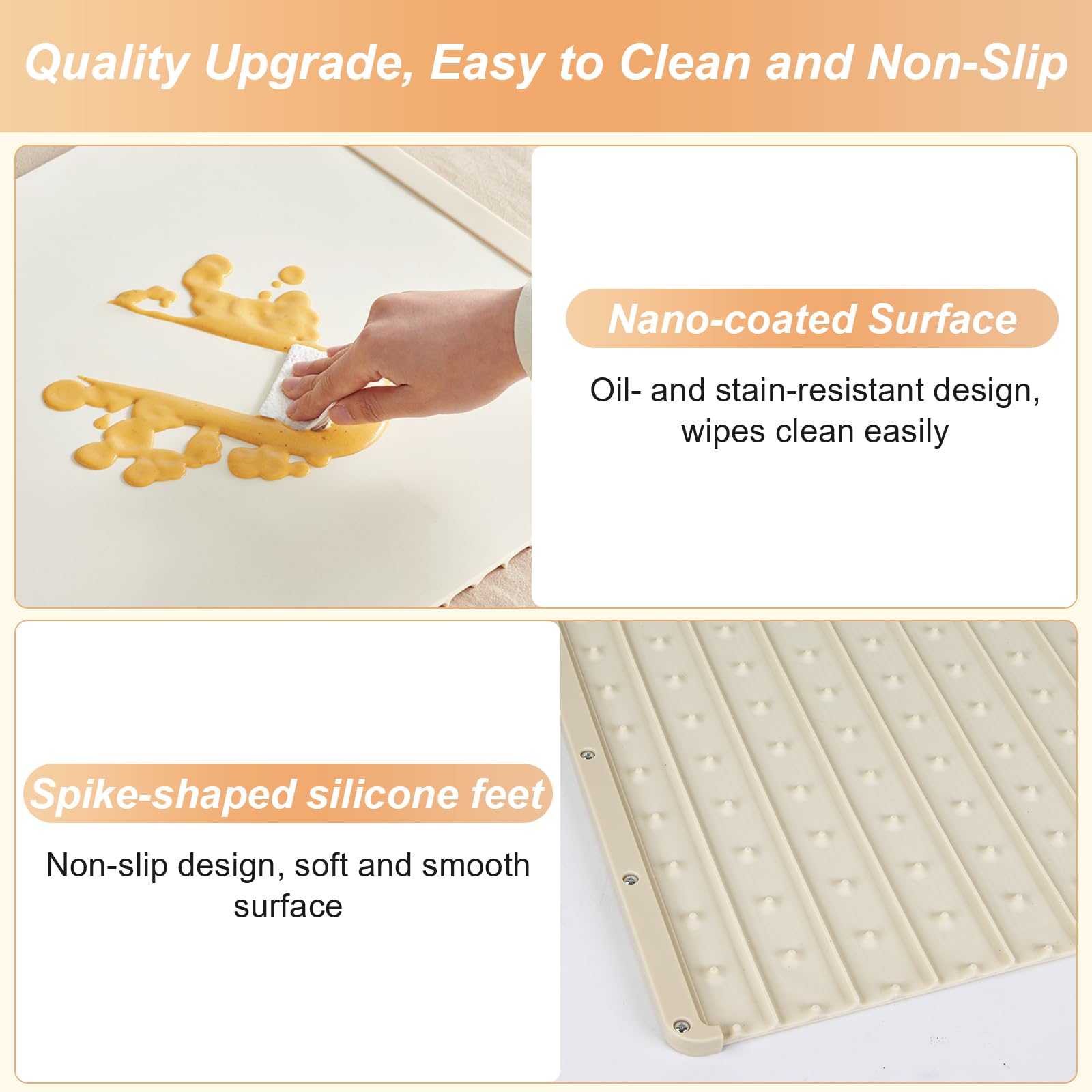 Quality Upgrade, Easy to Clean and Non-Slip

Nano-coated Surface

Oil- and stain-resistant design, wipes clean easily

Spike-shaped silicone feet

Non-slip design, soft and smooth surface